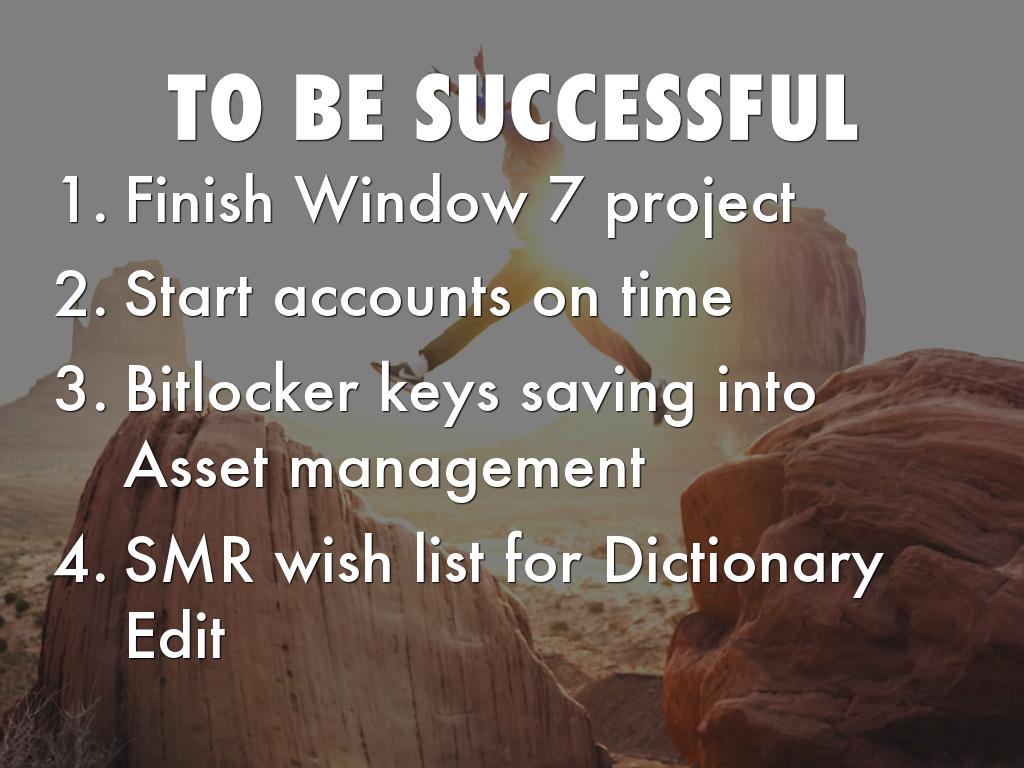 TO BE SUCCESSFUL

1. Finish Window 7 project
2. Start accounts on time
3. Bitlocker keys saving into Asset management
4. SMR wish list for Dictionary Edit